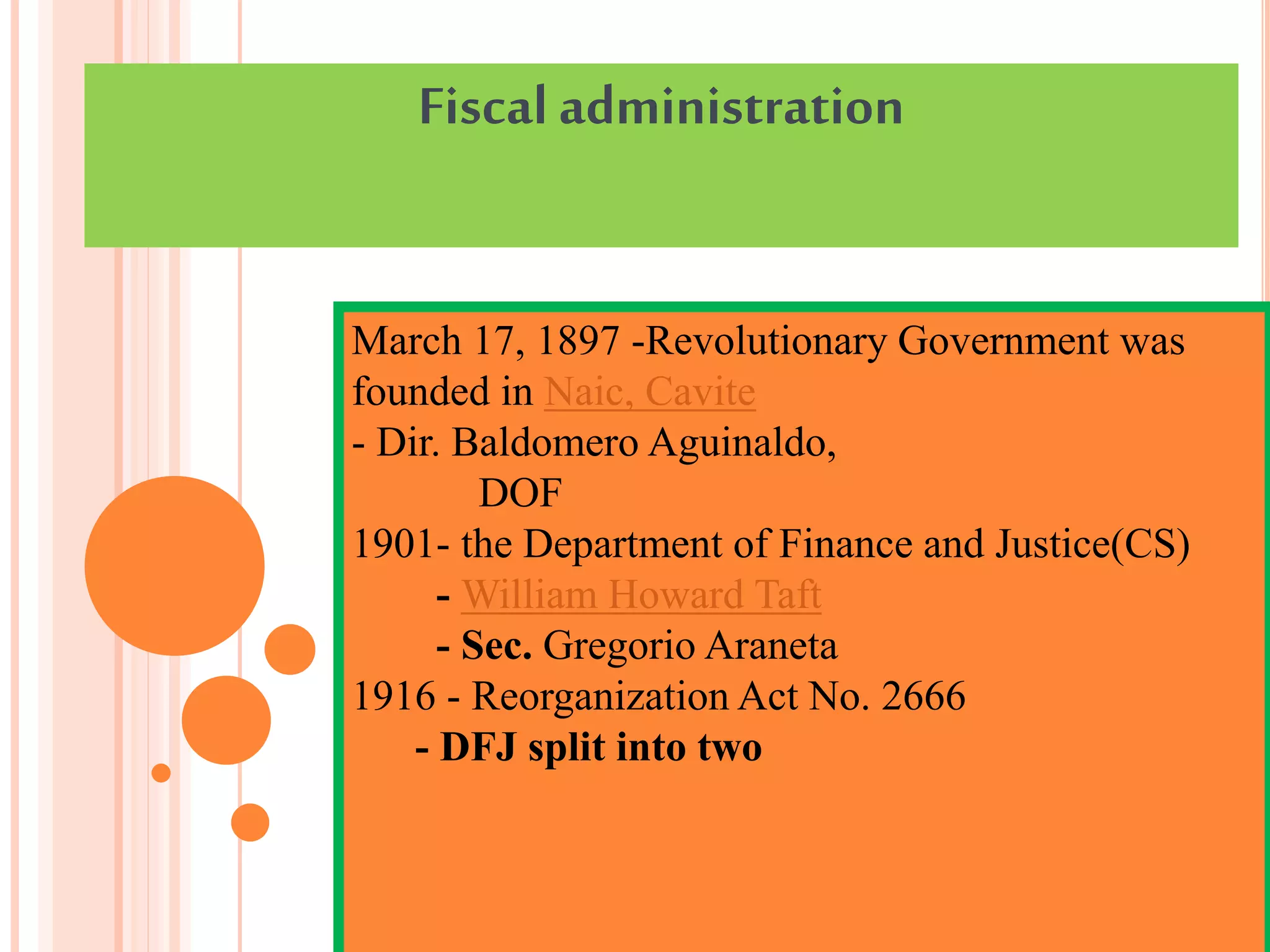 Fiscal administration

March 17, 1897 -Revolutionary Government was founded in Naic, Cavite
- Dir. Baldomero Aguinaldo,
DOF
1901- the Department of Finance and Justice(CS)
- William Howard Taft
- Sec. Gregorio Araneta
1916 - Reorganization Act No. 2666
- DFJ split into two